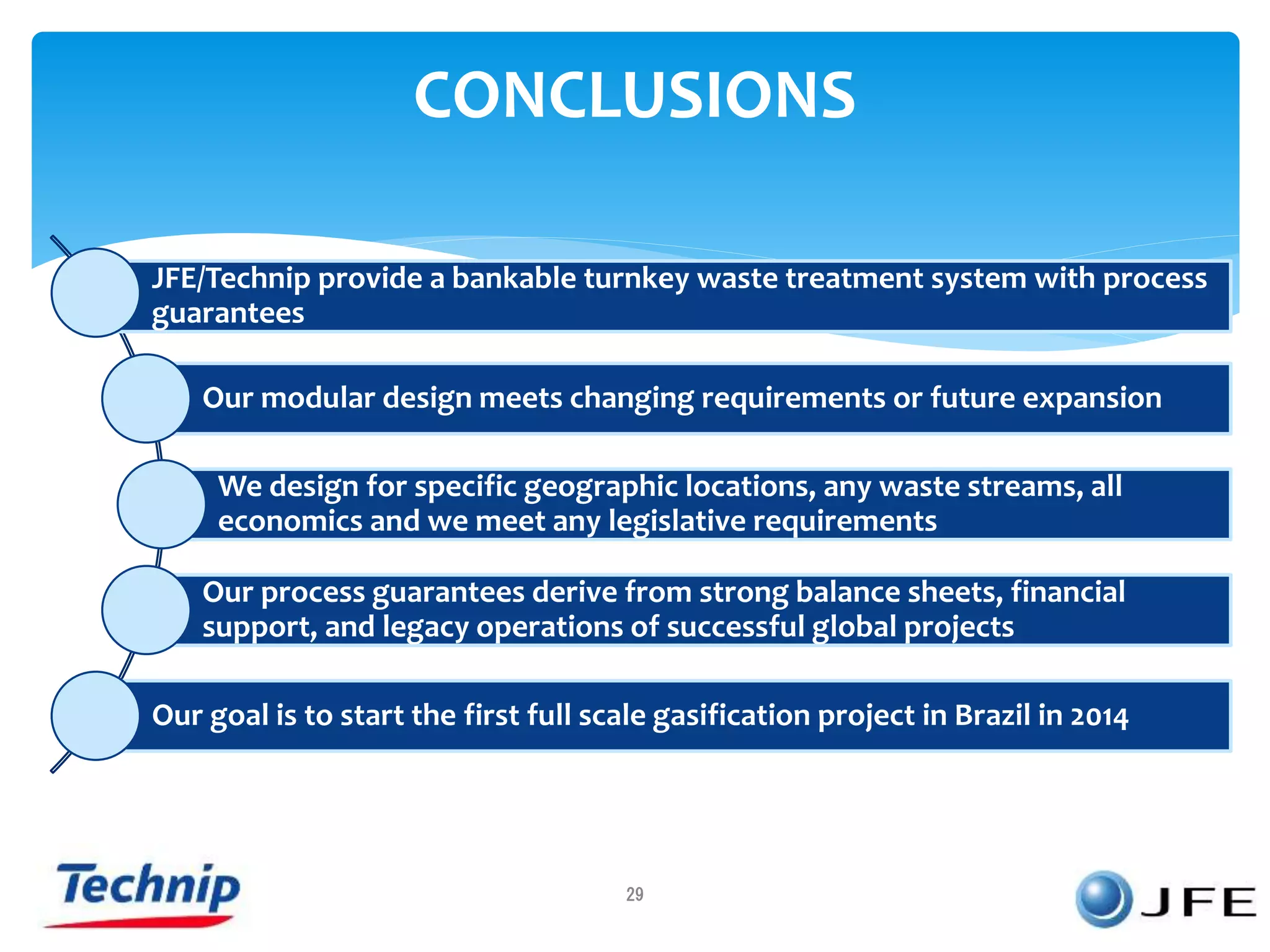 CONCLUSIONS

JFE/Technip provide a bankable turnkey waste treatment system with process guarantees

Our modular design meets changing requirements or future expansion

We design for specific geographic locations, any waste streams, all economics and we meet any legislative requirements

Our process guarantees derive from strong balance sheets, financial support, and legacy operations of successful global projects

Our goal is to start the first full scale gasification project in Brazil in 2014

Technip

29

JFE